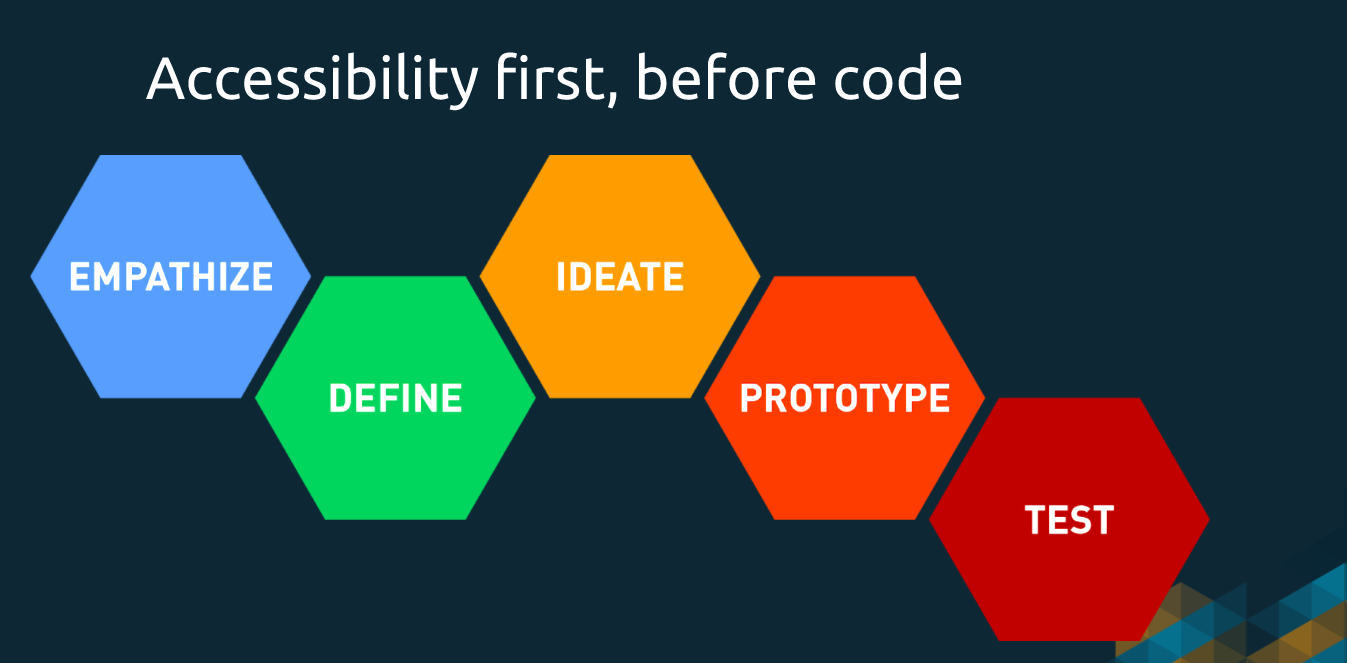 Accessibility first, before code

EMPATHIZE

DEFINE

IDEATE

PROTOTYPE

TEST